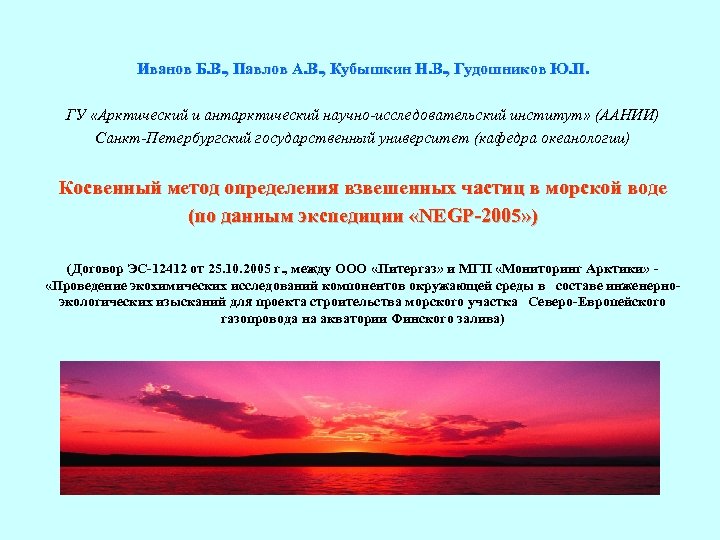 Иванов Б.В., Павлов А.В., Кубышкин Н.В., Гудошников Ю.П.

ГУ «Арктический и антарктический научно-исследовательский институт» (ААНИИ)
Санкт-Петербургский государственный университет (кафедра океанологии)

Косвенный метод определения взвешенных частиц в морской воде
(по данным экспедиции «NEGP-2005»)

(Договор ЭС-12412 от 25.10.2005 г., между ООО «Питергаз» и МГП «Мониторинг Арктики» - «Проведение экохимических исследований компонентов окружающей среды в составе инженерно-экологических изысканий для проекта строительства морского участка Северо-Европейского газопровода на акватории Финского залива)